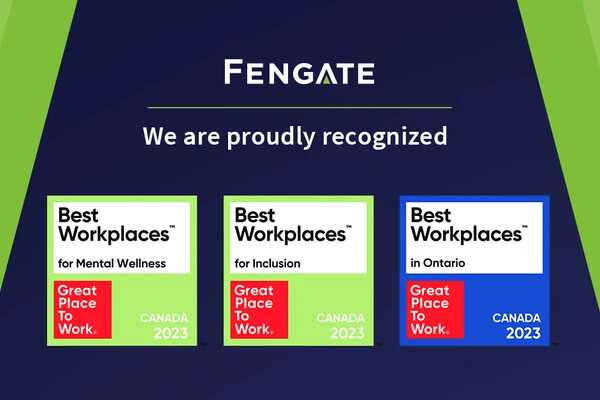 FENGATE

We are proudly recognized

Best Workplaces™
for Mental Wellness
Great Place To Work®
CANADA 2023
™

Best Workplaces™
for Inclusion
Great Place To Work®
CANADA 2023
™

Best Workplaces™
in Ontario
Great Place To Work®
CANADA 2023
™